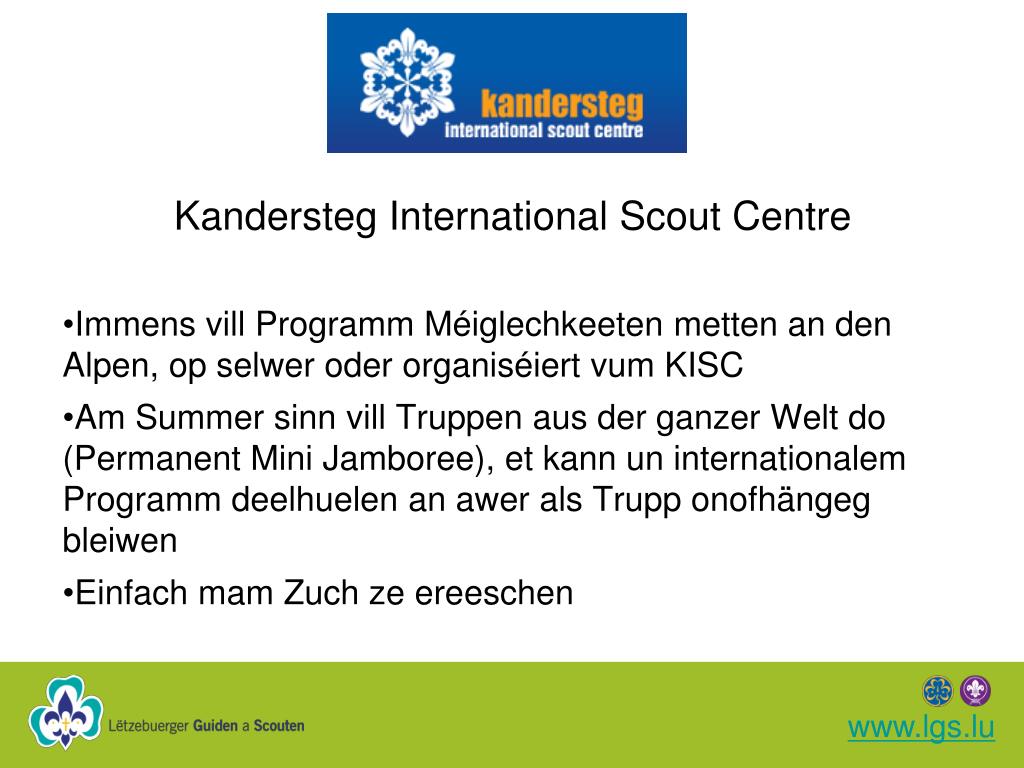 kandersteg
international scout centre

Kandersteg International Scout Centre

•Immens vill Programm Méiglechkeeten metten an den Alpen, op selwer oder organiséiert vum KISC

•Am Summer sinn vill Truppen aus der ganzer Welt do (Permanent Mini Jamboree), et kann un internationalem Programm deelhuelen an awer als Trupp onofhängeg bleiwen

•Einfach mam Zuch ze ereeschen

Lëtzebuerger Guiden a Scouten

www.lgs.lu